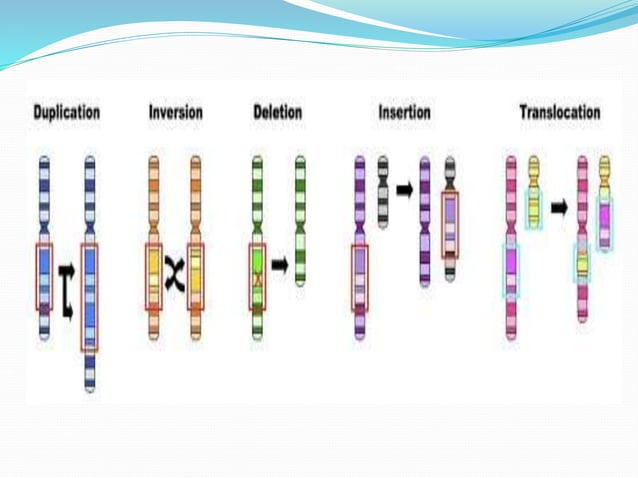 Duplication Inversion Deletion Insertion Translocation